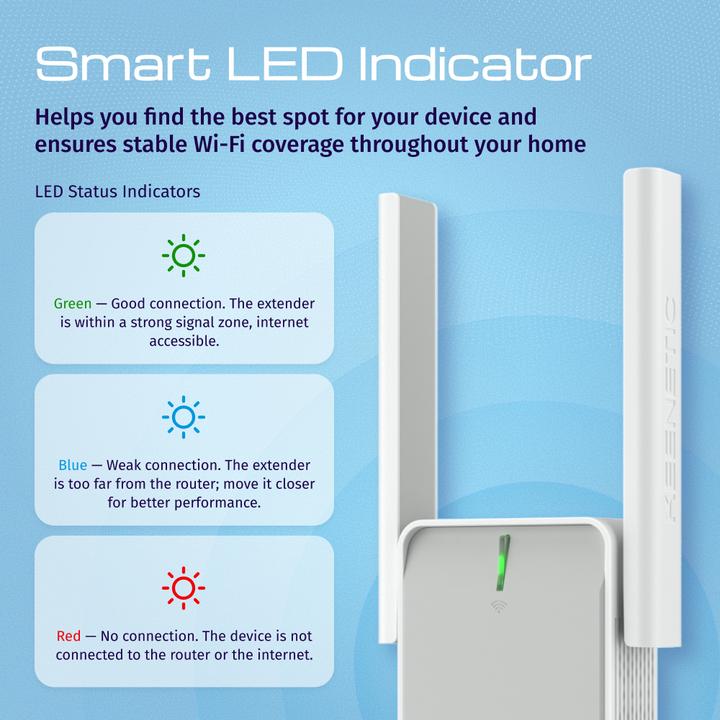 Smart LED Indicator

Helps you find the best spot for your device and ensures stable Wi-Fi coverage throughout your home

LED Status Indicators

Green — Good connection. The extender is within a strong signal zone, internet accessible.

Blue — Weak connection. The extender is too far from the router; move it closer for better performance.

Red — No connection. The device is not connected to the router or the internet.

KEENETIC